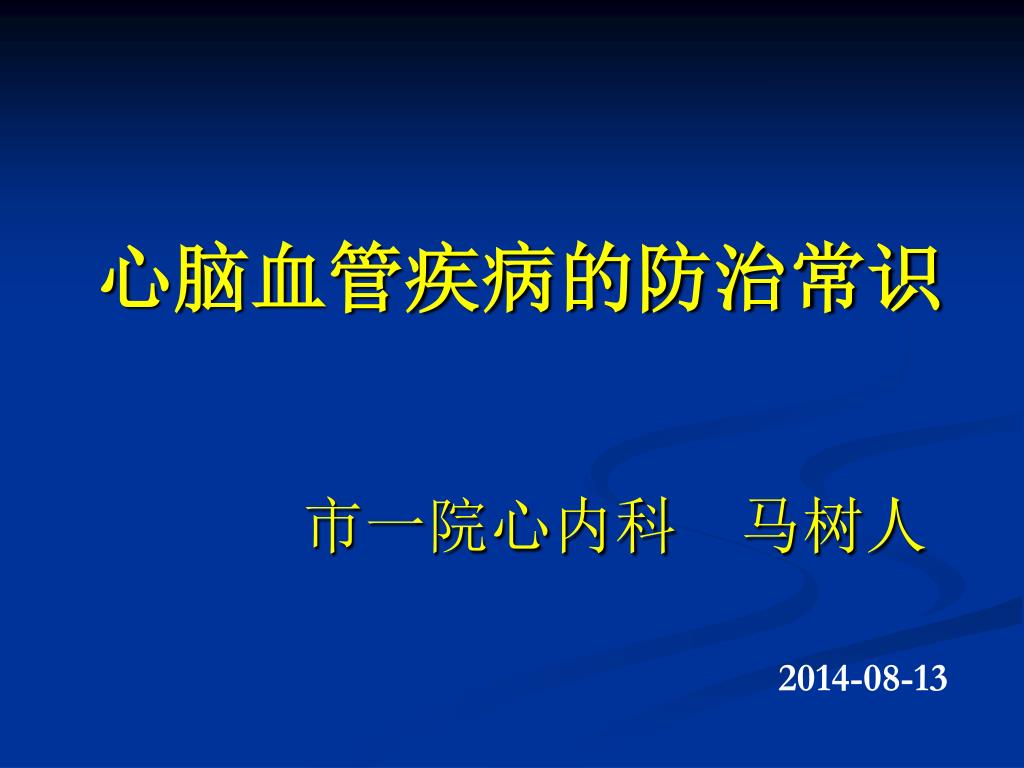 心脑血管疾病的防治常识

市一院心内科　马树人

2014-08-13